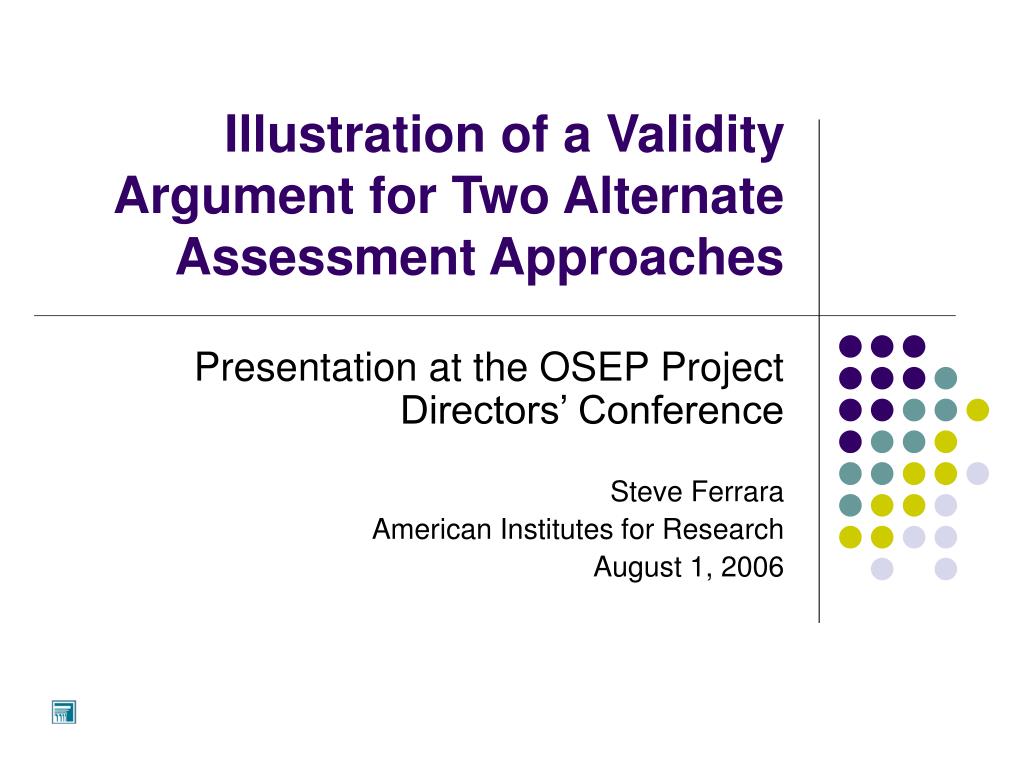 Illustration of a Validity Argument for Two Alternate Assessment Approaches

Presentation at the OSEP Project Directors’ Conference

Steve Ferrara
American Institutes for Research
August 1, 2006